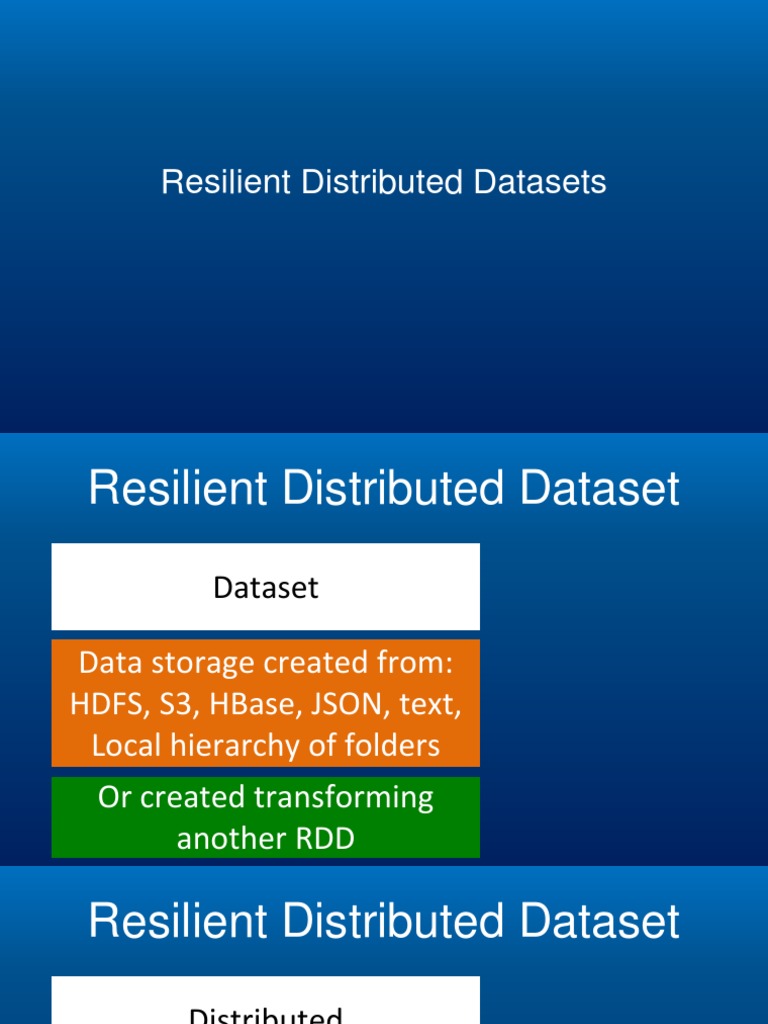 Resilient Distributed Datasets

Resilient Distributed Dataset

Dataset

Data storage created from: HDFS, S3, HBase, JSON, text, Local hierarchy of folders

Or created transforming another RDD

Resilient Distributed Dataset

Distributed